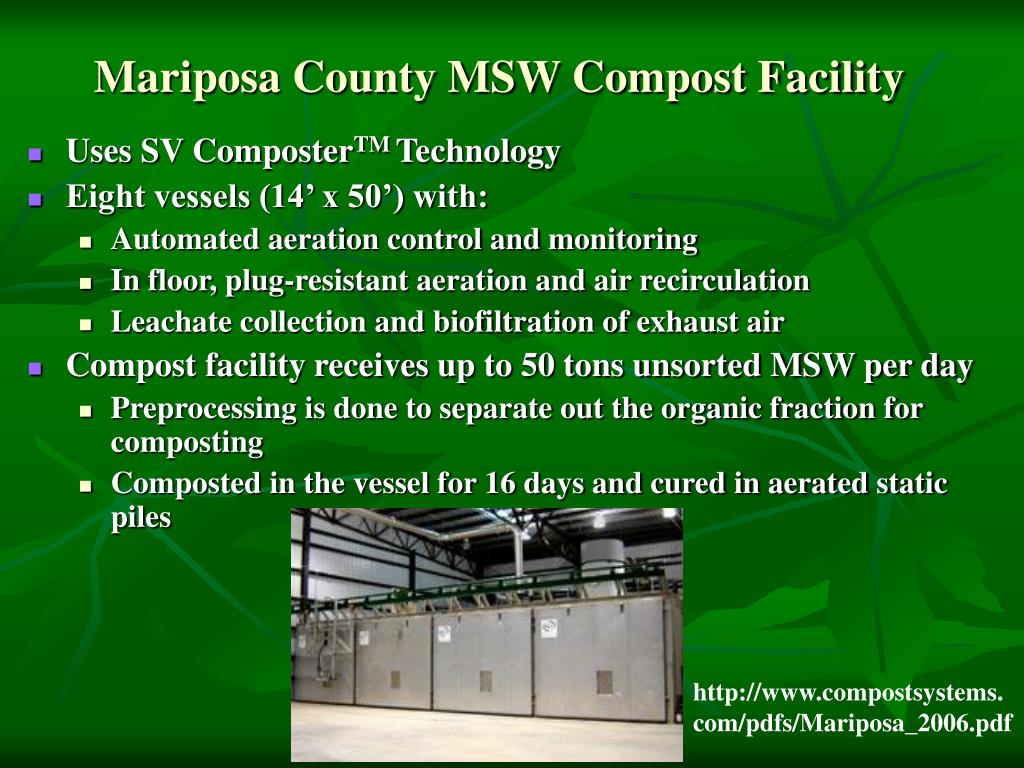 Mariposa County MSW Compost Facility

- Uses SV Composter$^{TM}$ Technology
- Eight vessels (14’ x 50’) with:
  - Automated aeration control and monitoring
  - In floor, plug-resistant aeration and air recirculation
  - Leachate collection and biofiltration of exhaust air
- Compost facility receives up to 50 tons unsorted MSW per day
  - Preprocessing is done to separate out the organic fraction for composting
  - Composted in the vessel for 16 days and cured in aerated static piles

http://www.compostsystems.com/pdfs/Mariposa_2006.pdf